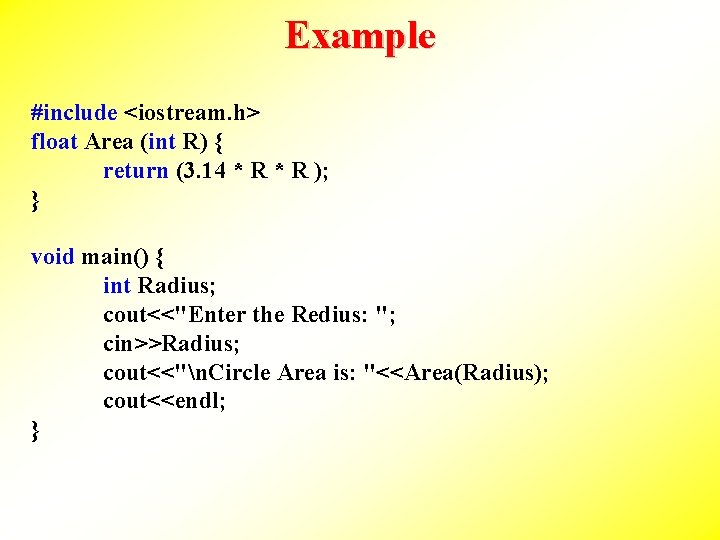 Example

#include <iostream.h>
float Area (int R) {
return (3.14 * R * R );
}

void main() {
int Radius;
cout<<"Enter the Redius: ";
cin>>Radius;
cout<<"\nCircle Area is: "<<Area(Radius);
cout<<endl;
}